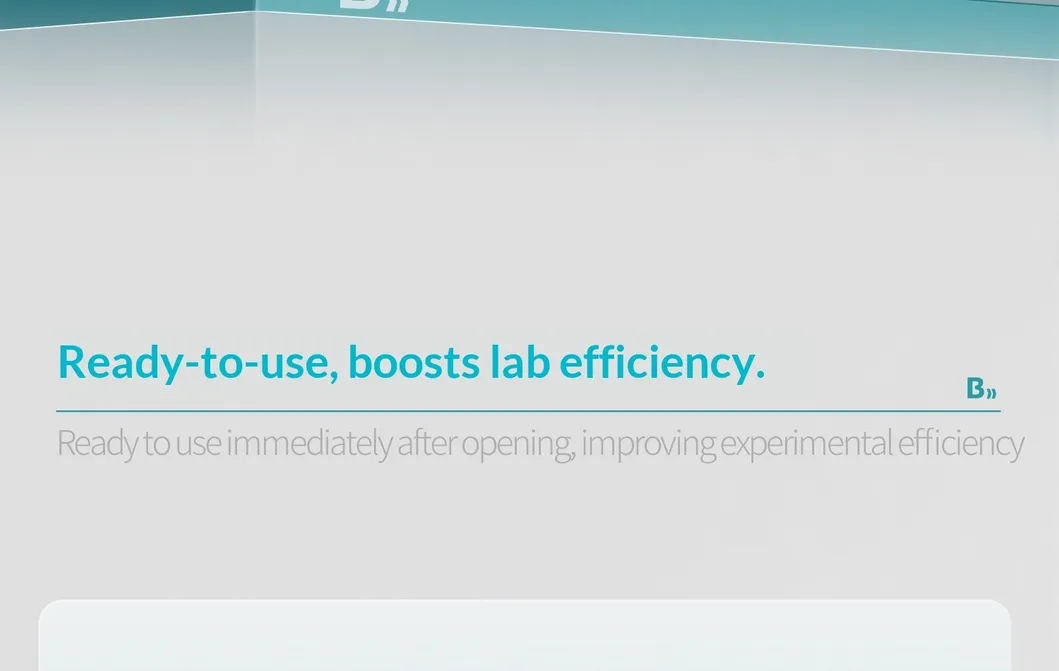 Ready-to-use, boosts lab efficiency.

B»

Ready to use immediately after opening, improving experimental efficiency